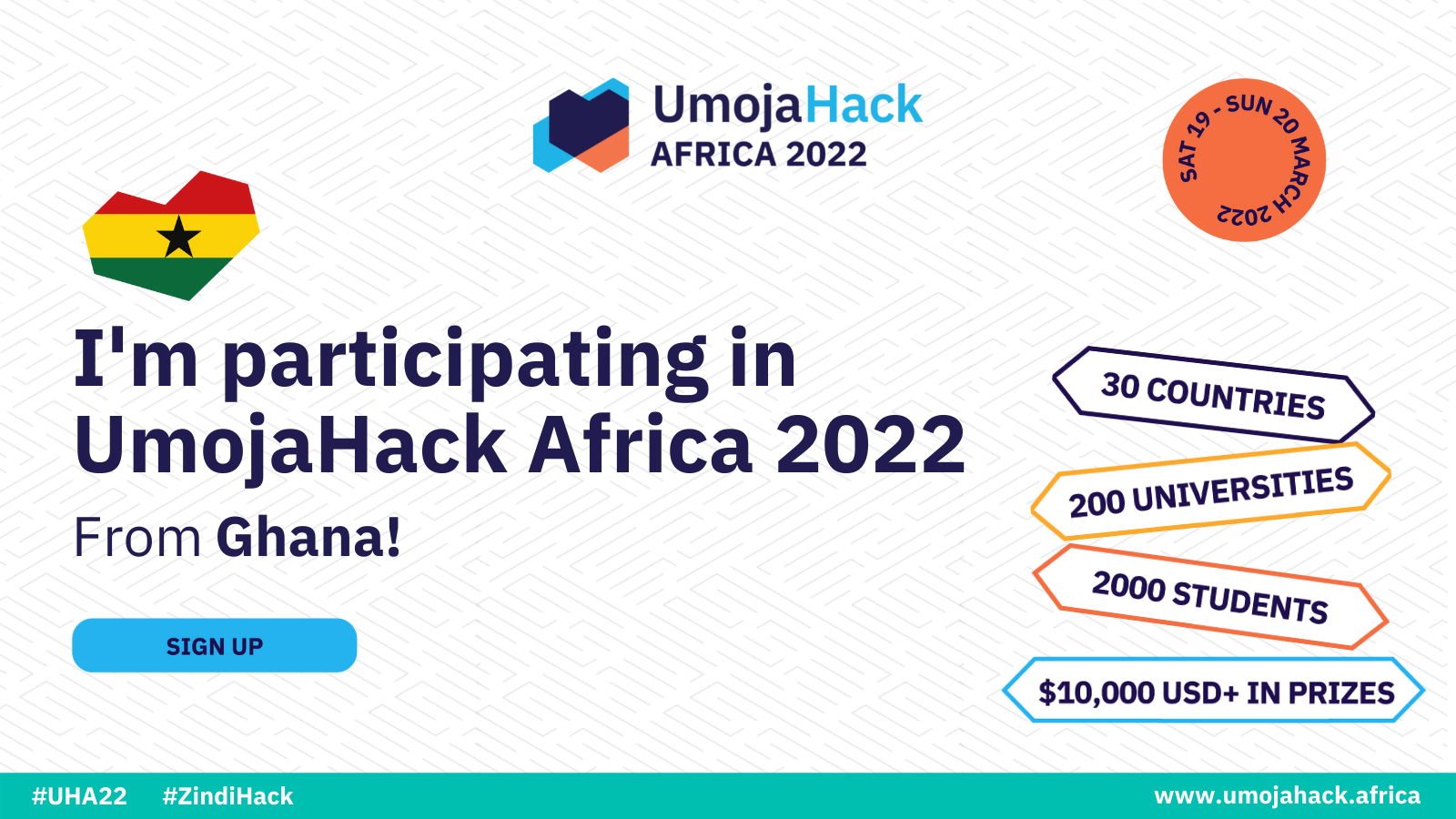 UmojaHack
AFRICA 2022

SAT 19 - SUN 20 MARCH 2022

I'm participating in UmojaHack Africa 2022

From Ghana!

SIGN UP

30 COUNTRIES

200 UNIVERSITIES

2000 STUDENTS

$10,000 USD+ IN PRIZES

#UHA22 #ZindiHack

www.umojahack.africa